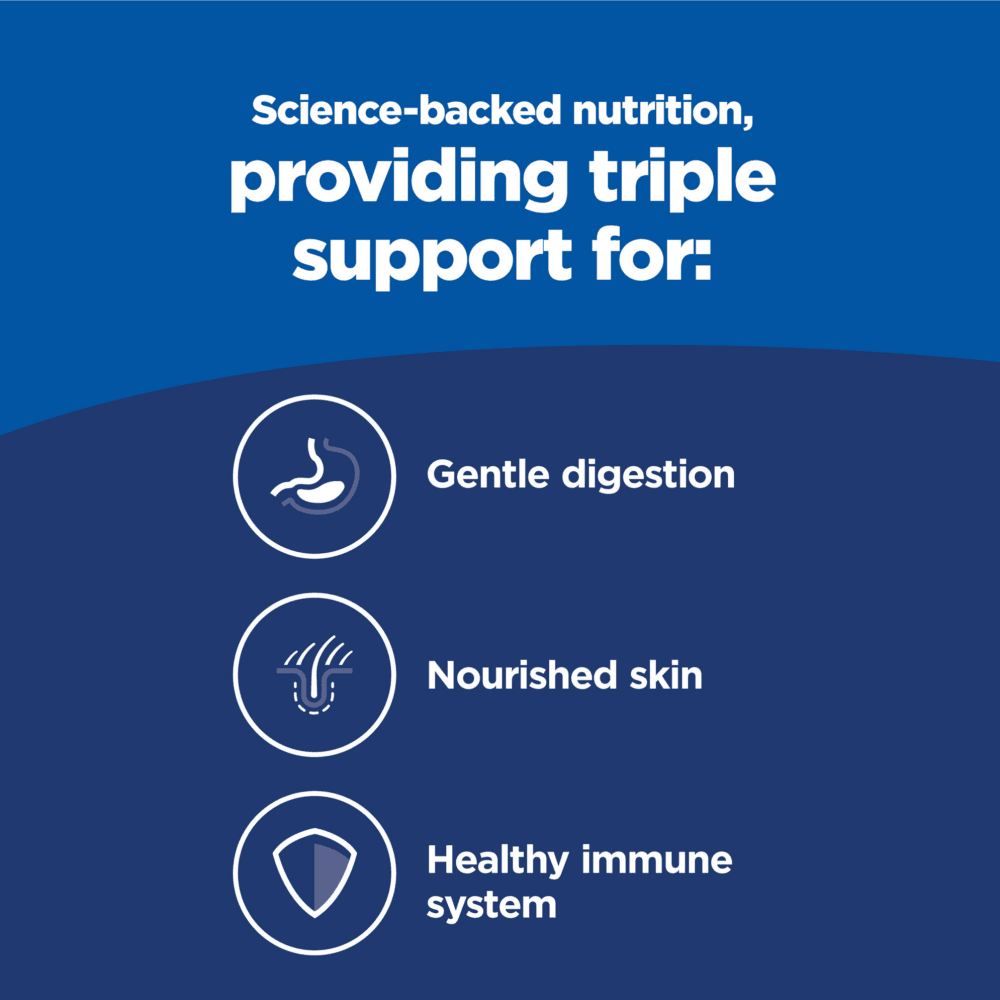 Science-backed nutrition, providing triple support for:

Gentle digestion

Nourished skin

Healthy immune system